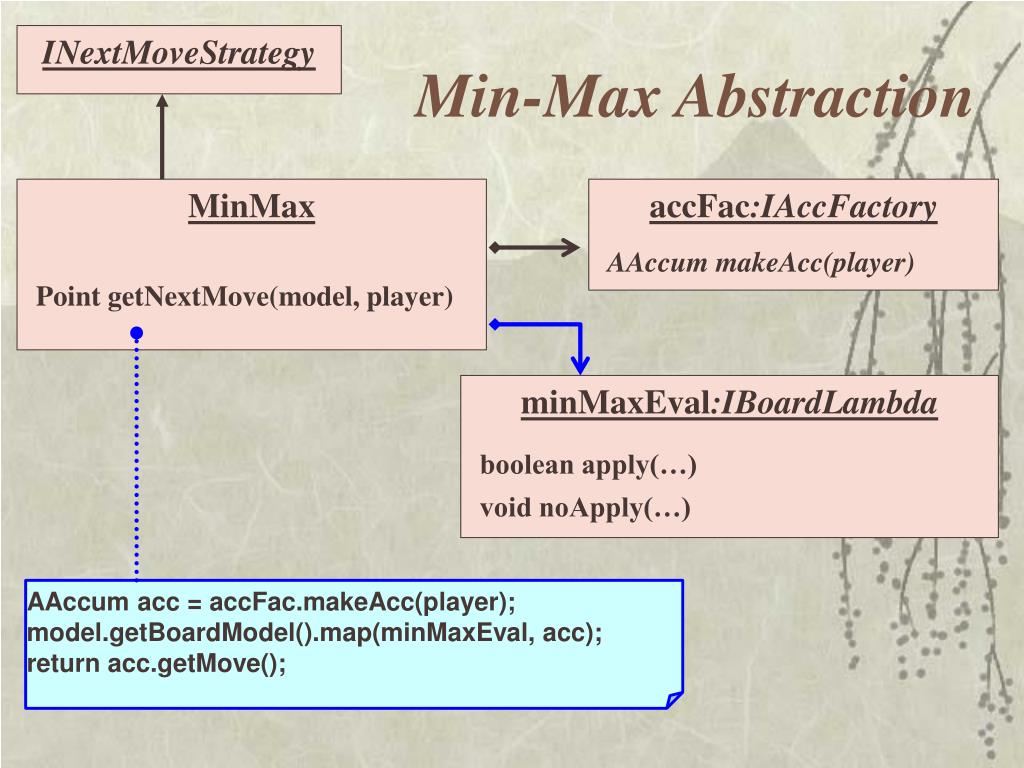 INextMoveStrategy

Min-Max Abstraction

MinMax

Point getNextMove(model, player)

accFac:IAccFactory

AAccum makeAcc(player)

minMaxEval:IBoardLambda

boolean apply(…)

void noApply(…)

AAccum acc = accFac.makeAcc(player);
model.getBoardModel().map(minMaxEval, acc);
return acc.getMove();